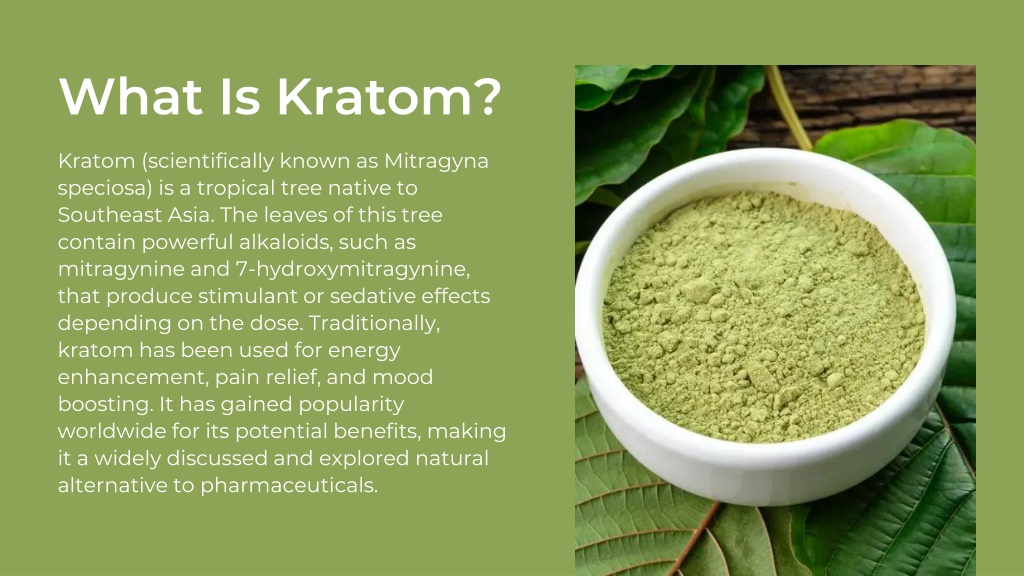 What Is Kratom?

Kratom (scientifically known as Mitragyna speciosa) is a tropical tree native to Southeast Asia. The leaves of this tree contain powerful alkaloids, such as mitragynine and 7-hydroxymitragynine, that produce stimulant or sedative effects depending on the dose. Traditionally, kratom has been used for energy enhancement, pain relief, and mood boosting. It has gained popularity worldwide for its potential benefits, making it a widely discussed and explored natural alternative to pharmaceuticals.